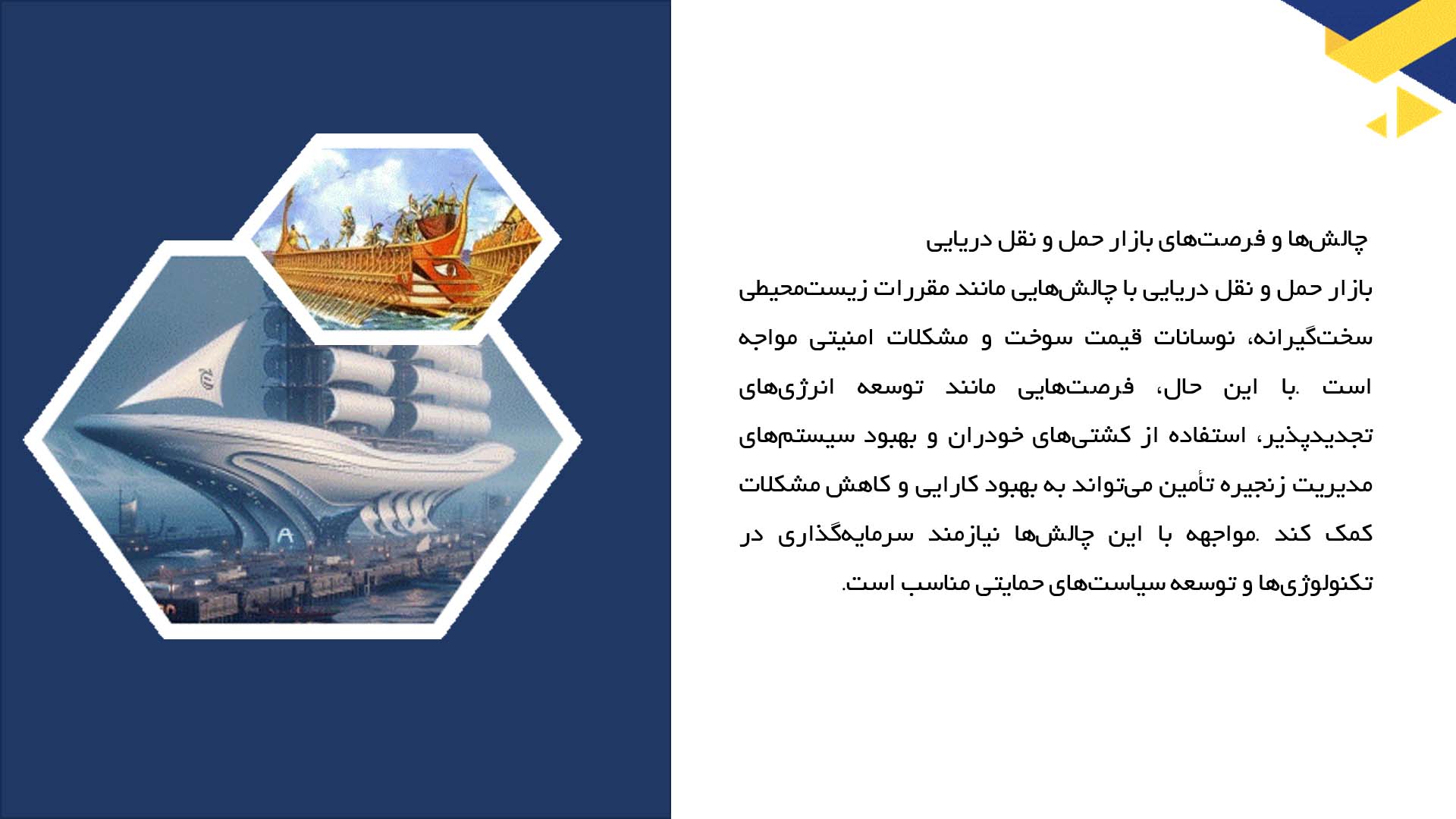 چالش‌ها و فرصت‌های بازار حمل و نقل دریایی

بازار حمل و نقل دریایی با چالش‌هایی مانند مقررات زیست‌محیطی سخت‌گیرانه، نوسانات قیمت سوخت و مشکلات امنیتی مواجه است .با این حال، فرصت‌هایی مانند توسعه انرژی‌های تجدیدپذیر، استفاده از کشتی‌های خودران و بهبود سیستم‌های مدیریت زنجیره تأمین می‌تواند به بهبود کارایی و کاهش مشکلات کمک کند .مواجهه با این چالش‌ها نیازمند سرمایه‌گذاری در تکنولوژی‌ها و توسعه سیاست‌های حمایتی مناسب است.